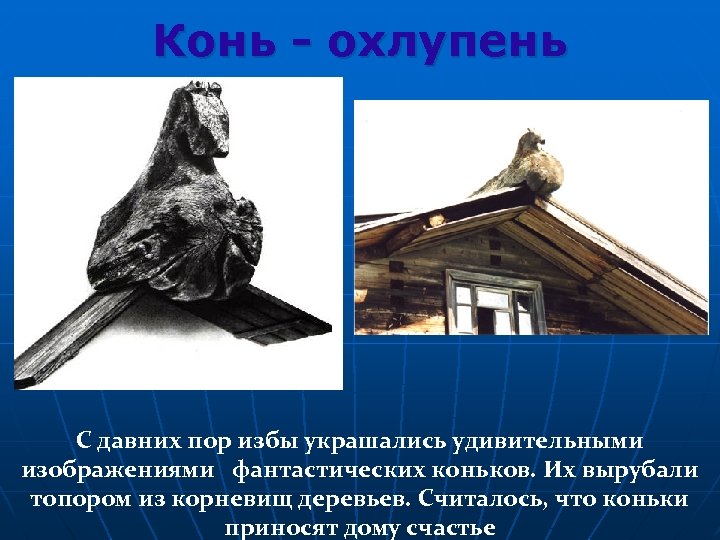 Конь - охлупень

С давних пор избы украшались удивительными изображениями фантастических коньков. Их вырубали топором из корневищ деревьев. Считалось, что коньки приносят дому счастье